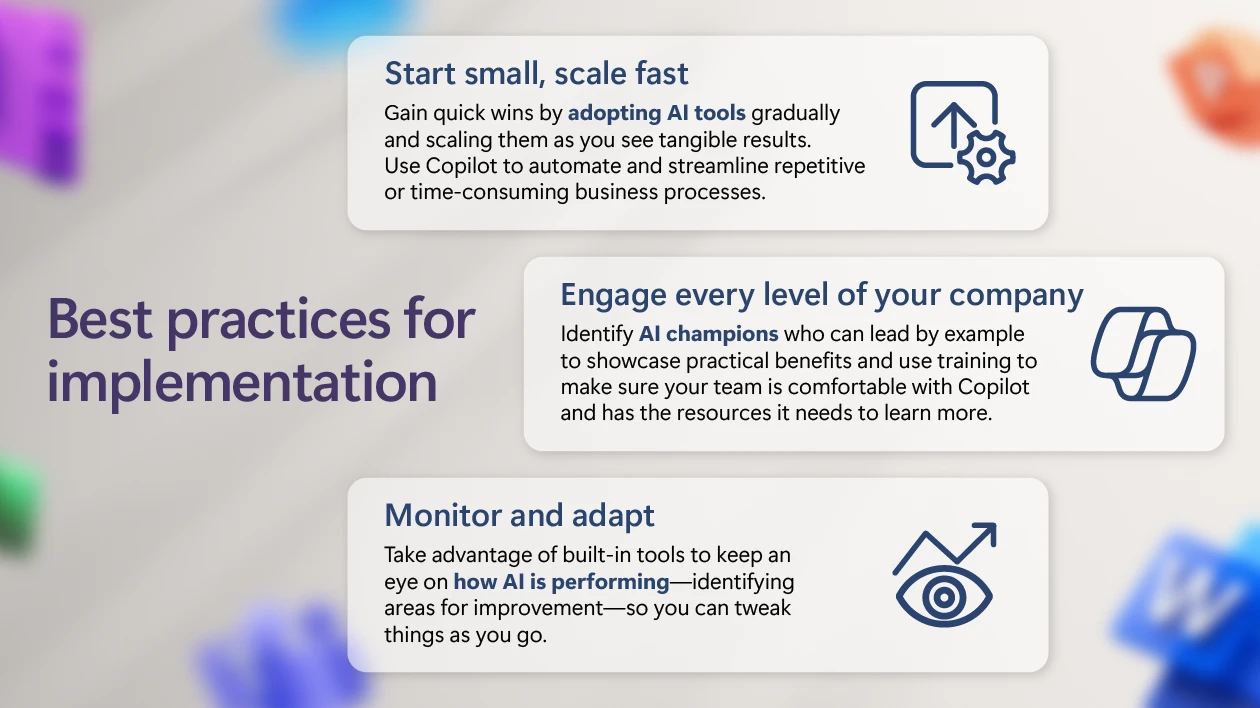 Best practices for implementation

Start small, scale fast

Gain quick wins by adopting AI tools gradually and scaling them as you see tangible results. Use Copilot to automate and streamline repetitive or time-consuming business processes.

Engage every level of your company

Identify AI champions who can lead by example to showcase practical benefits and use training to make sure your team is comfortable with Copilot and has the resources it needs to learn more.

Monitor and adapt

Take advantage of built-in tools to keep an eye on how AI is performing—identifying areas for improvement—so you can tweak things as you go.